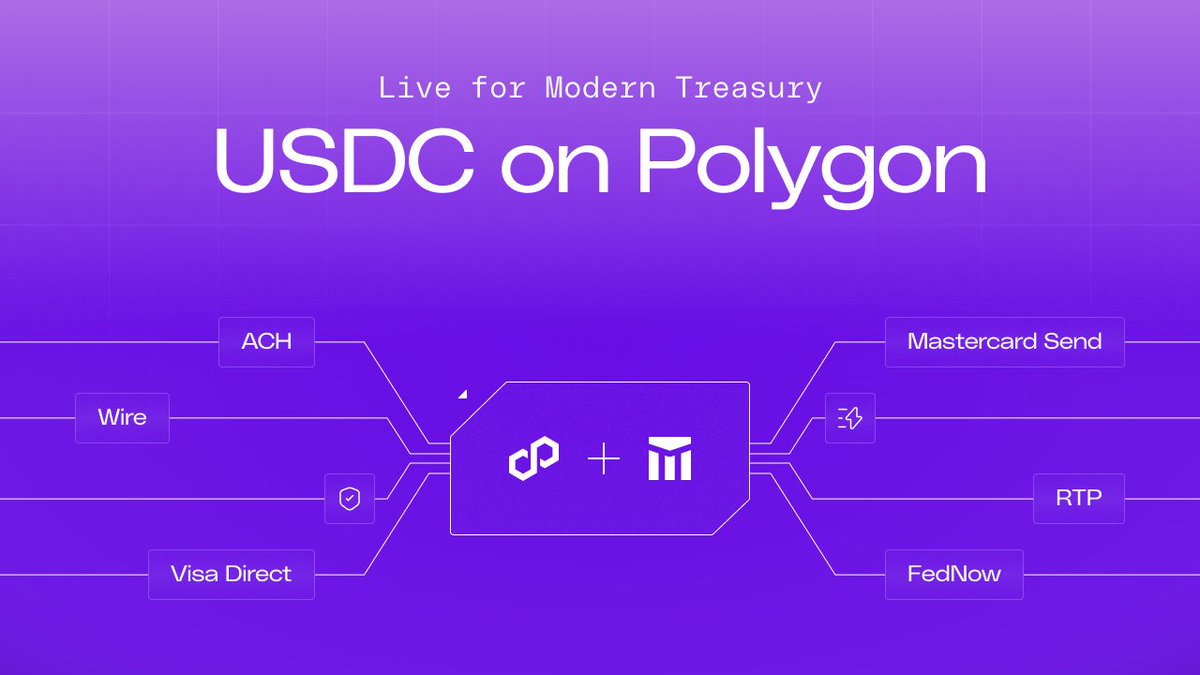 Live for Modern Treasury

USDC on Polygon

ACH

Wire

Visa Direct

+

Mastercard Send

RTP

FedNow